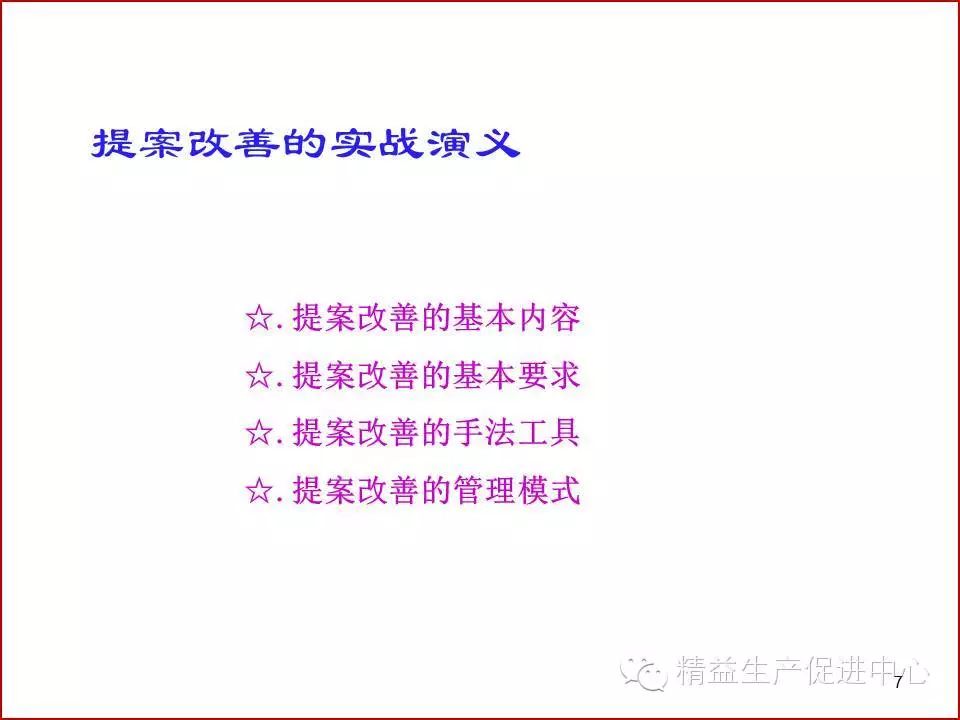 提案改善的实战演义

☆. 提案改善的基本内容

☆. 提案改善的基本要求

☆. 提案改善的手法工具

☆. 提案改善的管理模式

精益生产促进中心

7